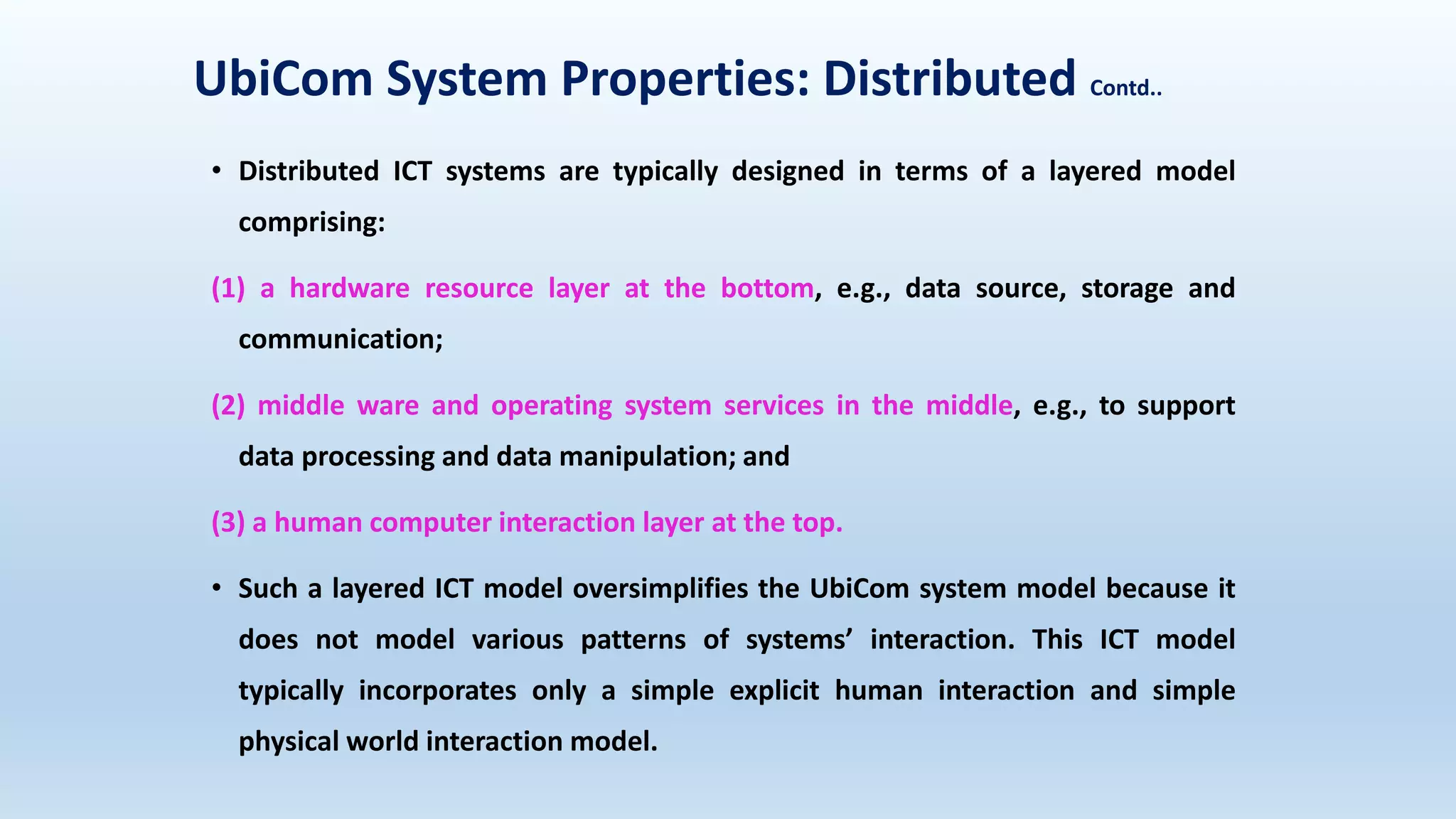 UbiCom System Properties: Distributed Contd..

• Distributed ICT systems are typically designed in terms of a layered model comprising:

(1) a hardware resource layer at the bottom, e.g., data source, storage and communication;

(2) middle ware and operating system services in the middle, e.g., to support data processing and data manipulation; and

(3) a human computer interaction layer at the top.

• Such a layered ICT model oversimplifies the UbiCom system model because it does not model various patterns of systems' interaction. This ICT model typically incorporates only a simple explicit human interaction and simple physical world interaction model.